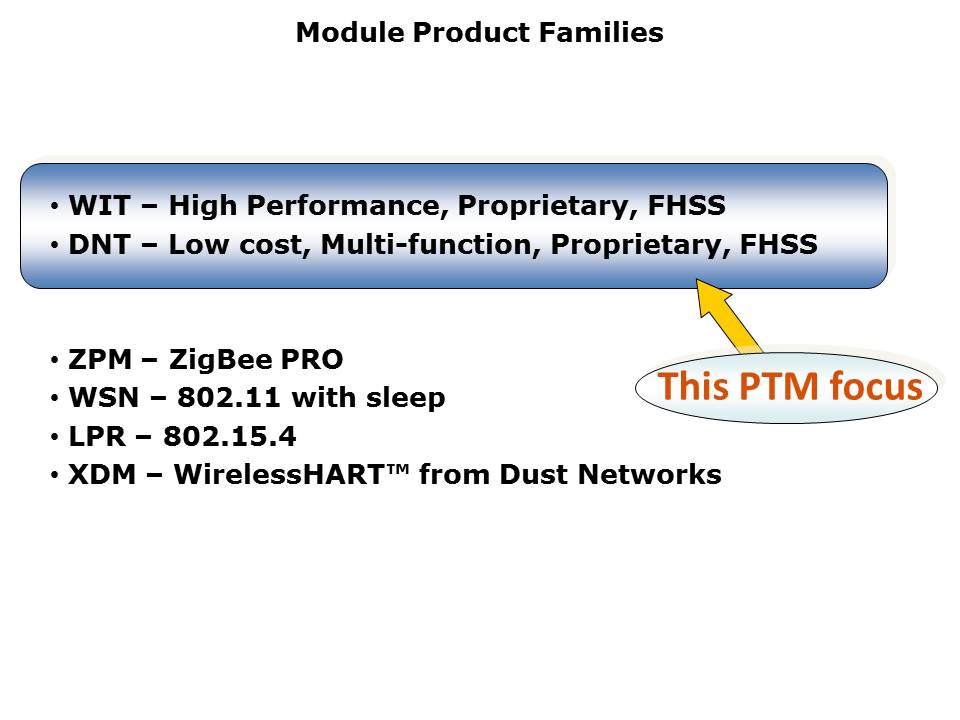 Module Product Families

• WIT – High Performance, Proprietary, FHSS
• DNT – Low cost, Multi-function, Proprietary, FHSS

• ZPM – ZigBee PRO
• WSN – 802.11 with sleep
• LPR – 802.15.4
• XDM – WirelessHART™ from Dust Networks

This PTM focus